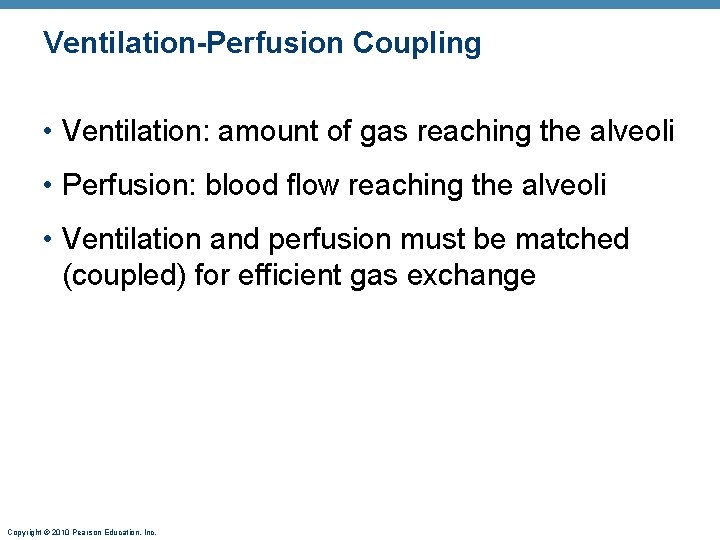 Ventilation-Perfusion Coupling

• Ventilation: amount of gas reaching the alveoli

• Perfusion: blood flow reaching the alveoli

• Ventilation and perfusion must be matched (coupled) for efficient gas exchange

Copyright © 2010 Pearson Education, Inc.